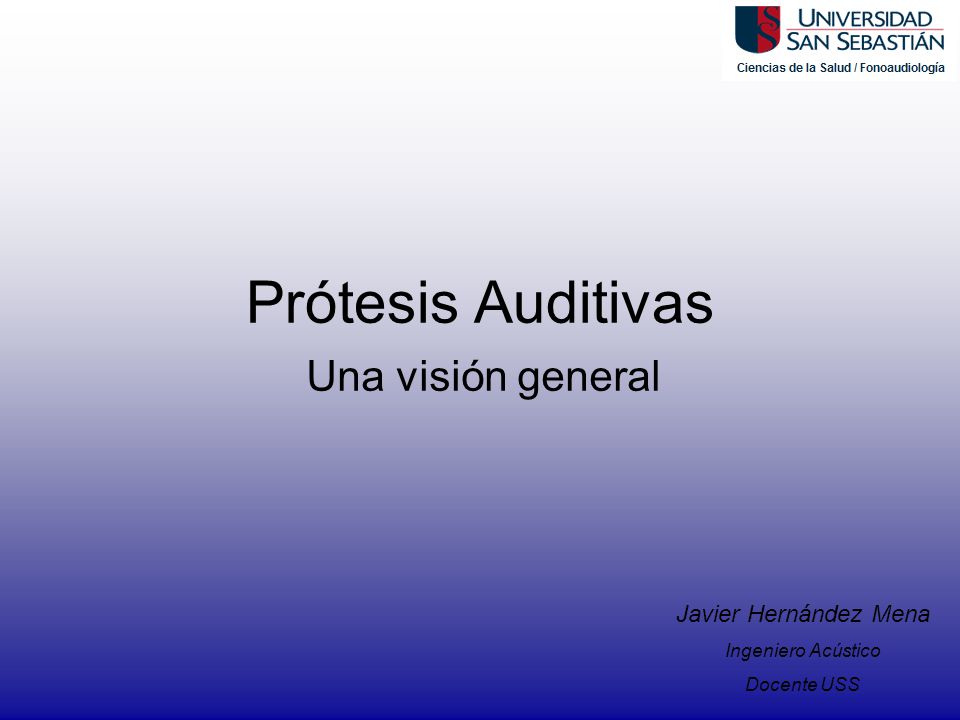 UNIVERSIDAD SAN SEBASTIÁN
Ciencias de la Salud / Fonoaudiología

Prótesis Auditivas

Una visión general

Javier Hernández Mena

Ingeniero Acústico

Docente USS